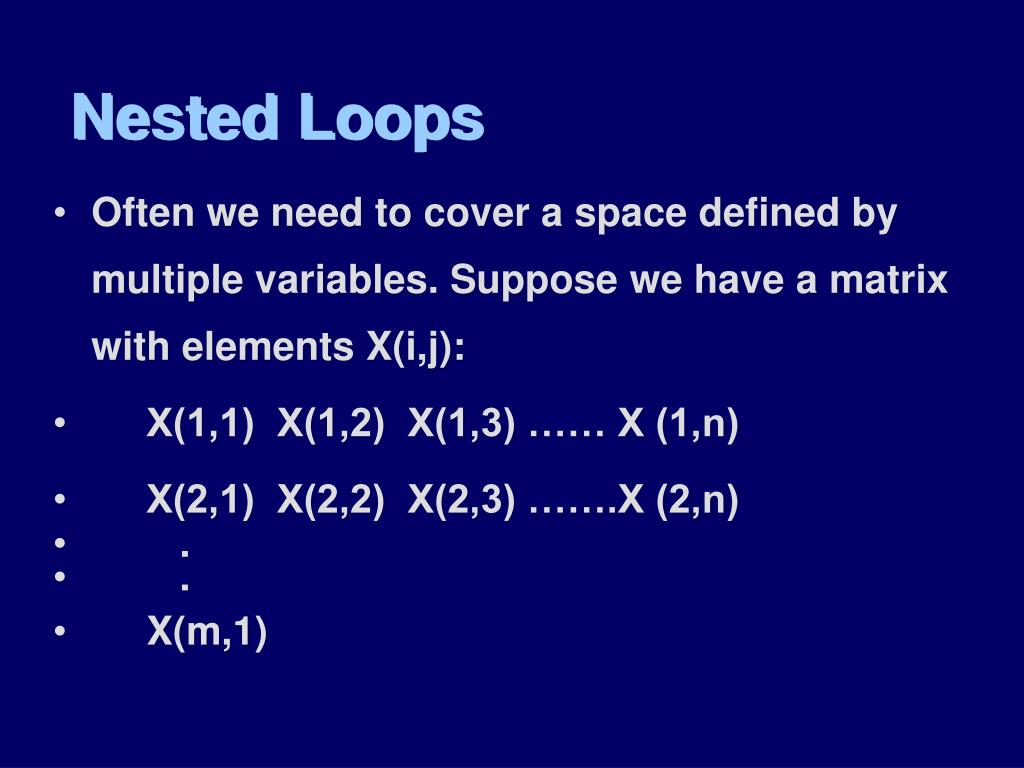 Nested Loops

• Often we need to cover a space defined by multiple variables. Suppose we have a matrix with elements X(i,j):

• X(1,1) X(1,2) X(1,3) …… X (1,n)

• X(2,1) X(2,2) X(2,3) …….X (2,n)
• .
• .
• X(m,1)